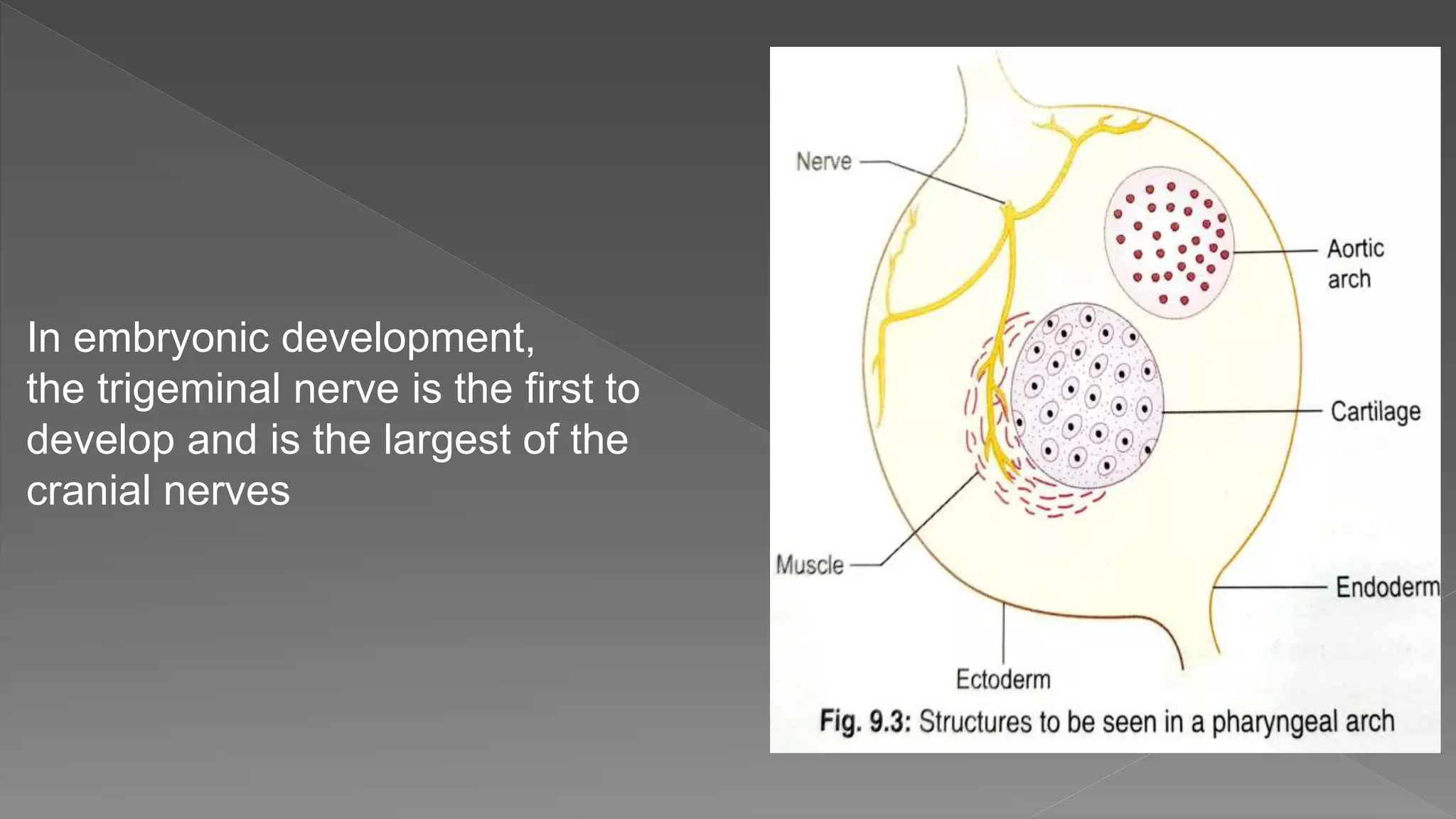 In embryonic development,
the trigeminal nerve is the first to develop and is the largest of the cranial nerves

Nerve

Aortic arch

Cartilage

Muscle

Endoderm

Ectoderm

Fig. 9.3: Structures to be seen in a pharyngeal arch